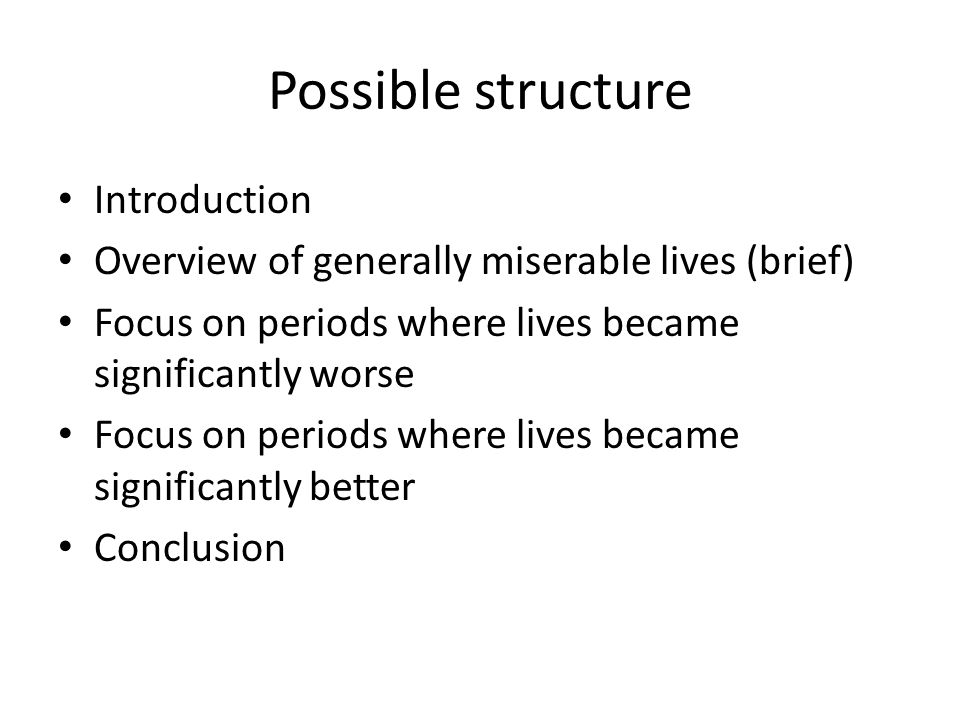 Possible structure

• Introduction
• Overview of generally miserable lives (brief)
• Focus on periods where lives became significantly worse
• Focus on periods where lives became significantly better
• Conclusion